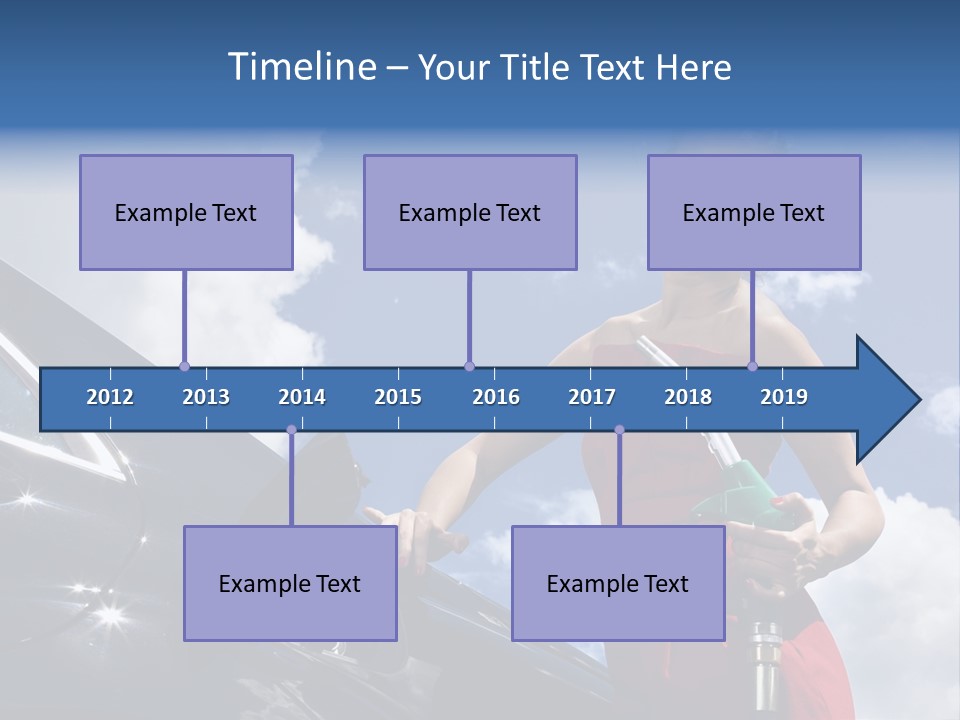 Timeline – Your Title Text Here

Example Text

Example Text

Example Text

2012 2013 2014 2015 2016 2017 2018 2019

Example Text

Example Text